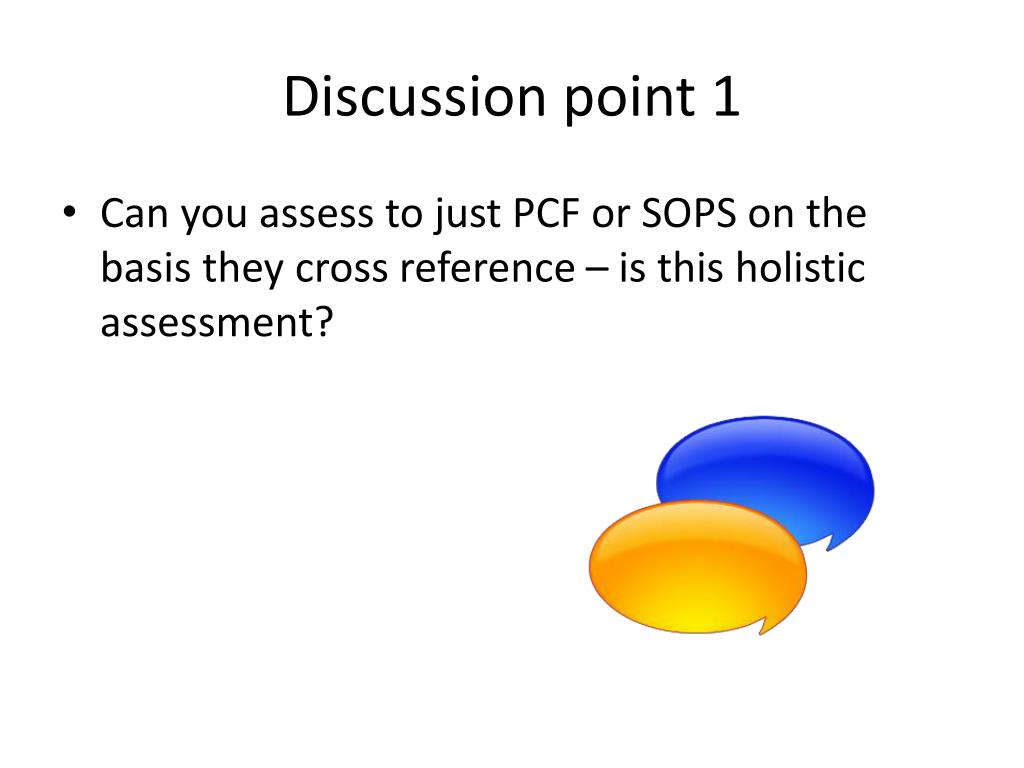 Discussion point 1

• Can you assess to just PCF or SOPS on the basis they cross reference – is this holistic assessment?